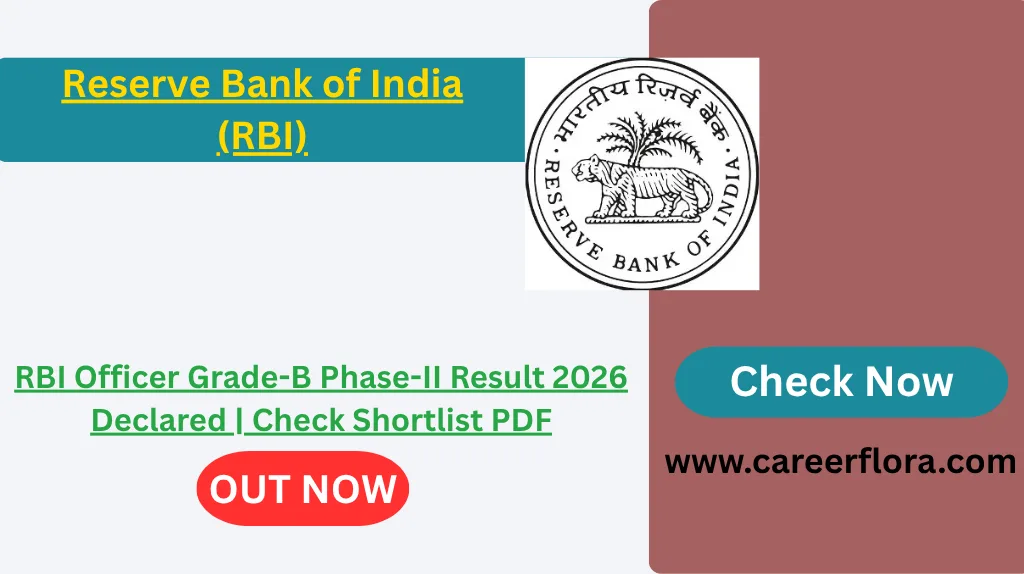 Reserve Bank of India (RBI)

भारतीय रिज़र्व बैंक

RESERVE BANK OF INDIA

RBI Officer Grade-B Phase-II Result 2026 Declared | Check Shortlist PDF

OUT NOW

Check Now

www.careerflora.com